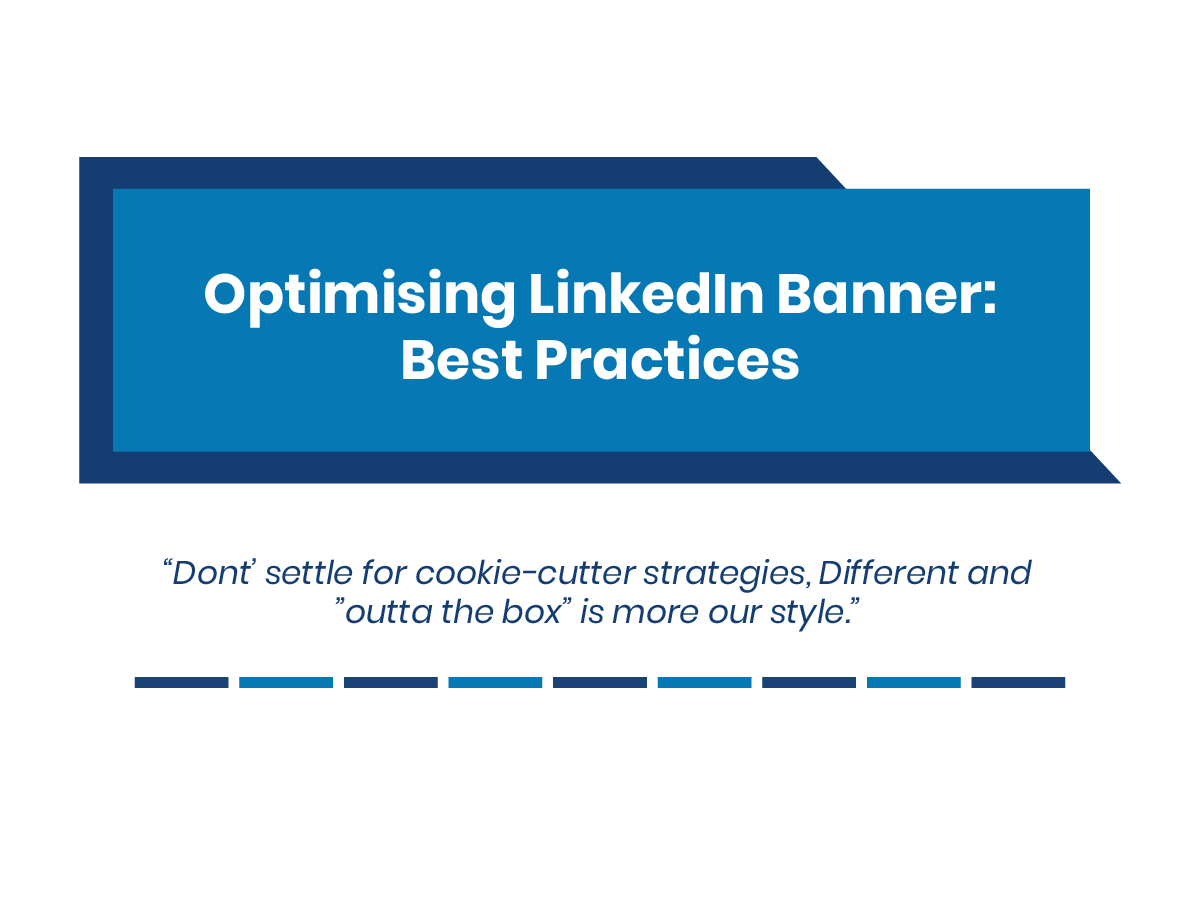 Optimising LinkedIn Banner: Best Practices

“Dont’ settle for cookie-cutter strategies, Different and ”outta the box” is more our style.”